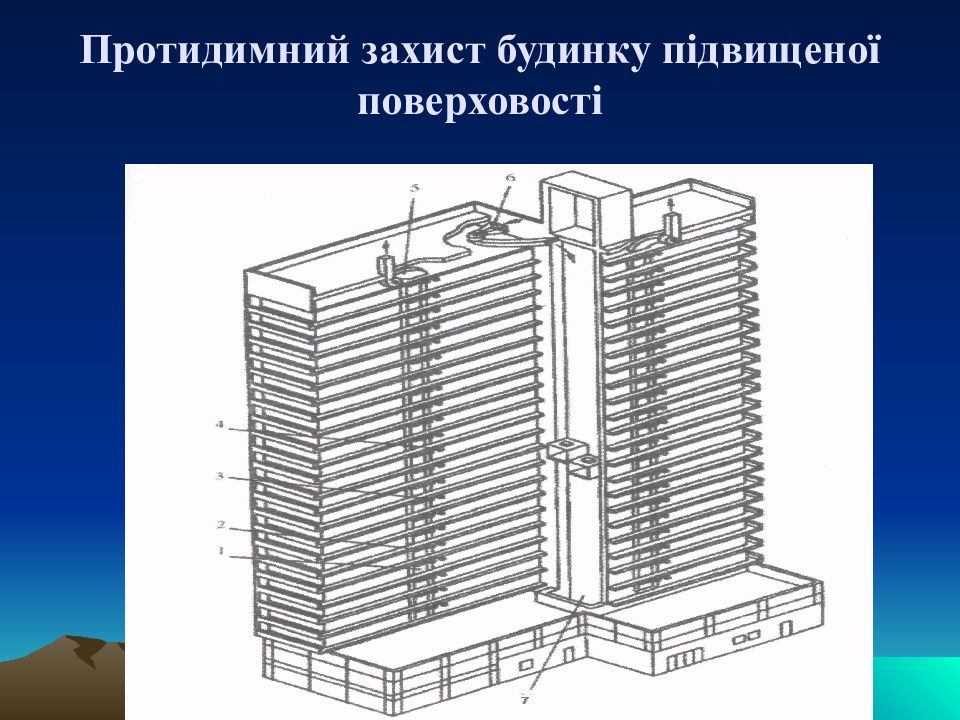 Протидимний захист будинку підвищеної поверховості

5
6
4
3
2
1
7